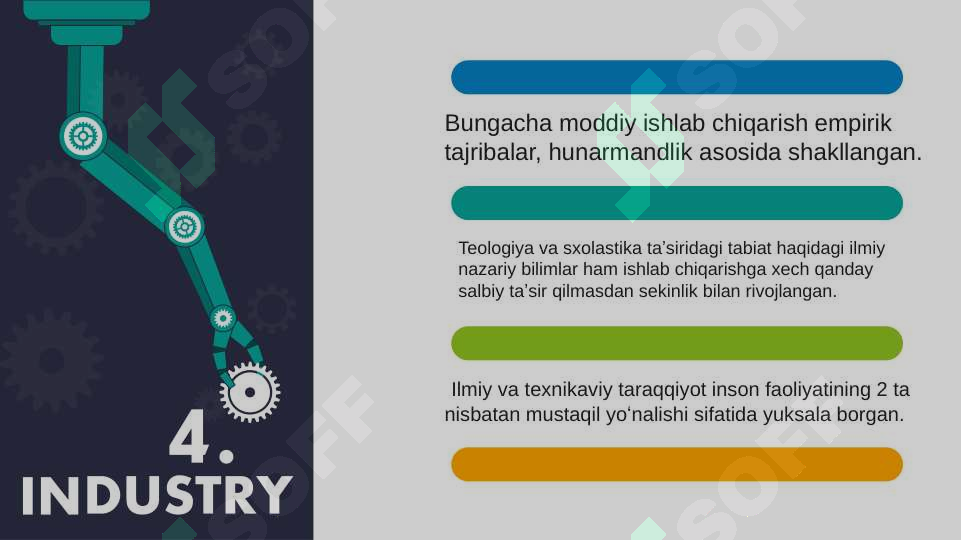 4.
INDUSTRY

Bungacha moddiy ishlab chiqarish empirik tajribalar, hunarmandlik asosida shakllangan.

Teologiya va sxolastika ta’siridagi tabiat haqidagi ilmiy nazariy bilimlar ham ishlab chiqarishga xech qanday salbiy ta’sir qilmasdan sekinlik bilan rivojlangan.

Ilmiy va texnikaviy taraqqiyot inson faoliyatining 2 ta nisbatan mustaqil yo‘nalishi sifatida yuksala borgan.

SOFF